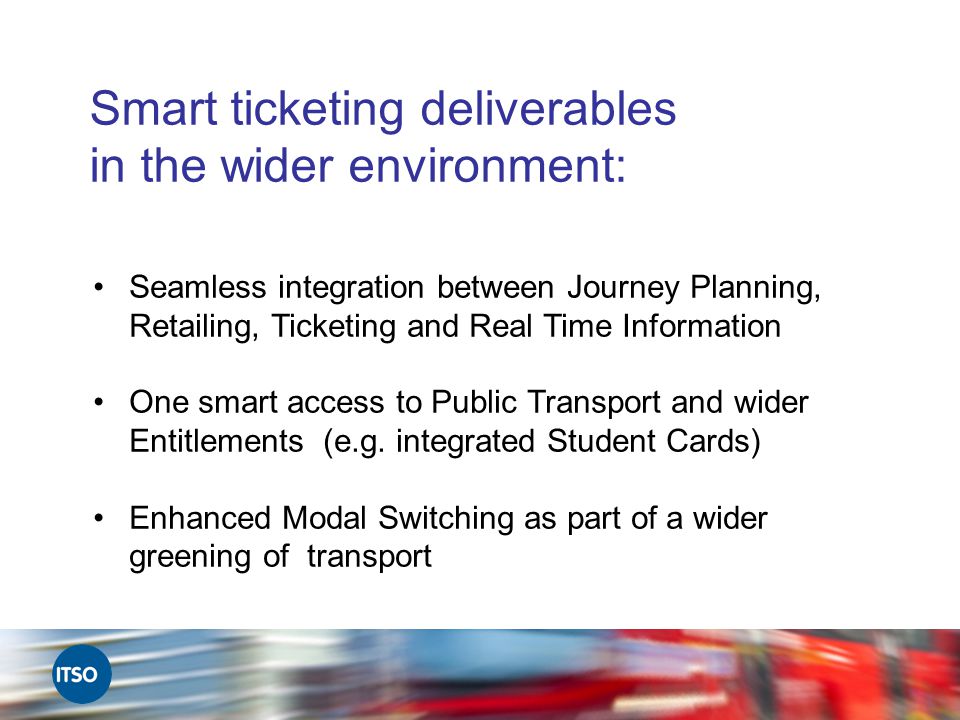 Smart ticketing deliverables in the wider environment:

• Seamless integration between Journey Planning, Retailing, Ticketing and Real Time Information

• One smart access to Public Transport and wider Entitlements (e.g. integrated Student Cards)

• Enhanced Modal Switching as part of a wider greening of transport

ITSO